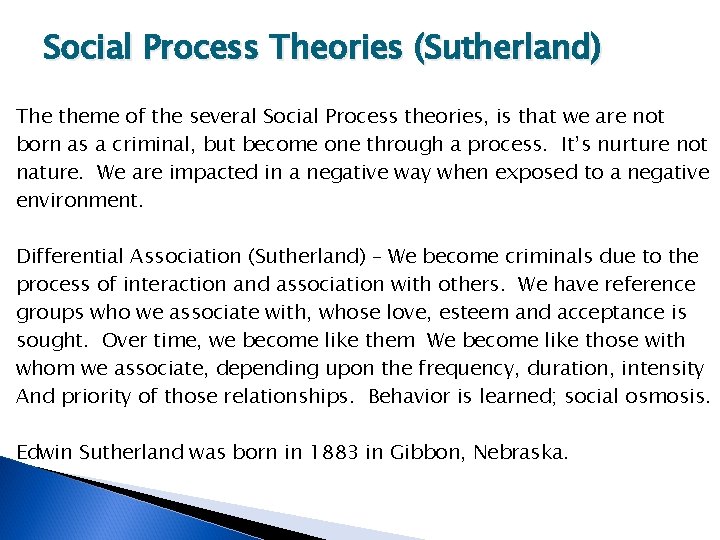 Social Process Theories (Sutherland)

The theme of the several Social Process theories, is that we are not born as a criminal, but become one through a process. It's nurture not nature. We are impacted in a negative way when exposed to a negative environment.

Differential Association (Sutherland) – We become criminals due to the process of interaction and association with others. We have reference groups who we associate with, whose love, esteem and acceptance is sought. Over time, we become like them We become like those with whom we associate, depending upon the frequency, duration, intensity And priority of those relationships. Behavior is learned; social osmosis.

Edwin Sutherland was born in 1883 in Gibbon, Nebraska.